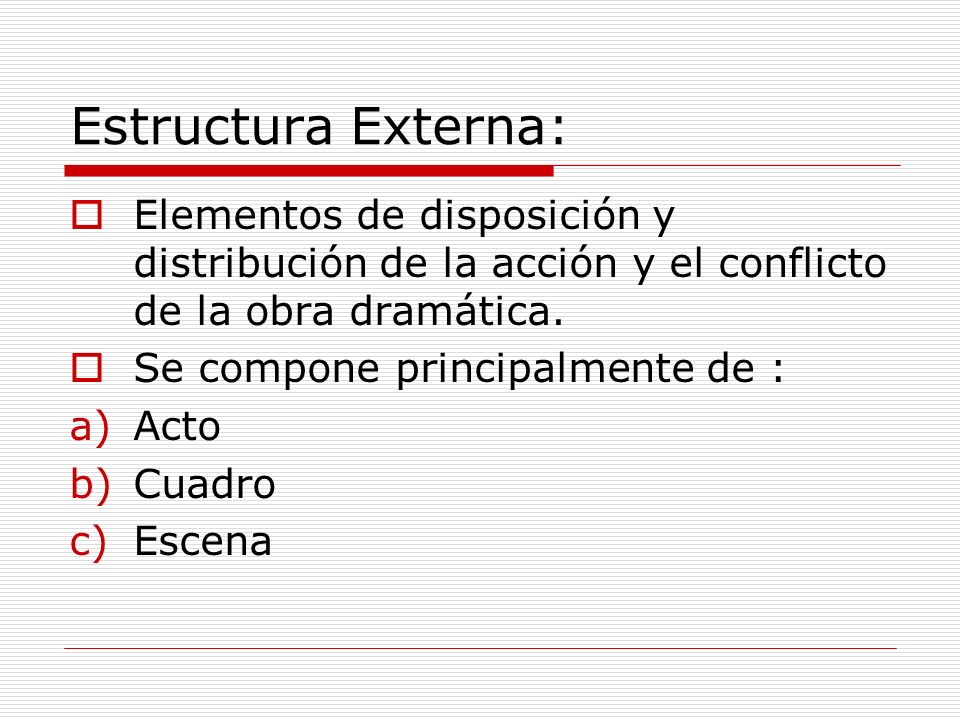 Estructura Externa:

Elementos de disposición y distribución de la acción y el conflicto de la obra dramática.

Se compone principalmente de :

a) Acto
b) Cuadro
c) Escena